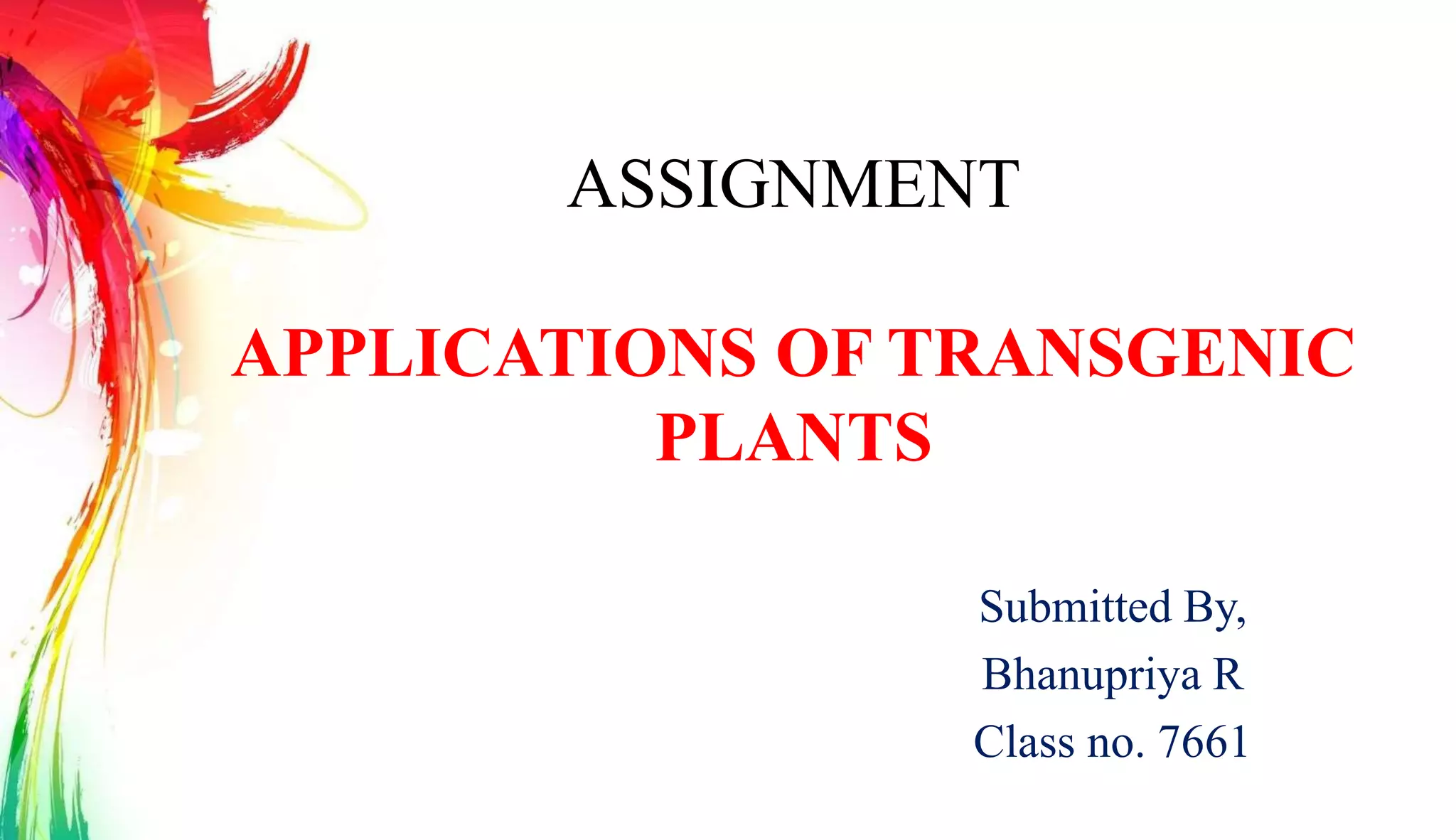 ASSIGNMENT

APPLICATIONS OF TRANSGENIC PLANTS

Submitted By,
Bhanupriya R
Class no. 7661